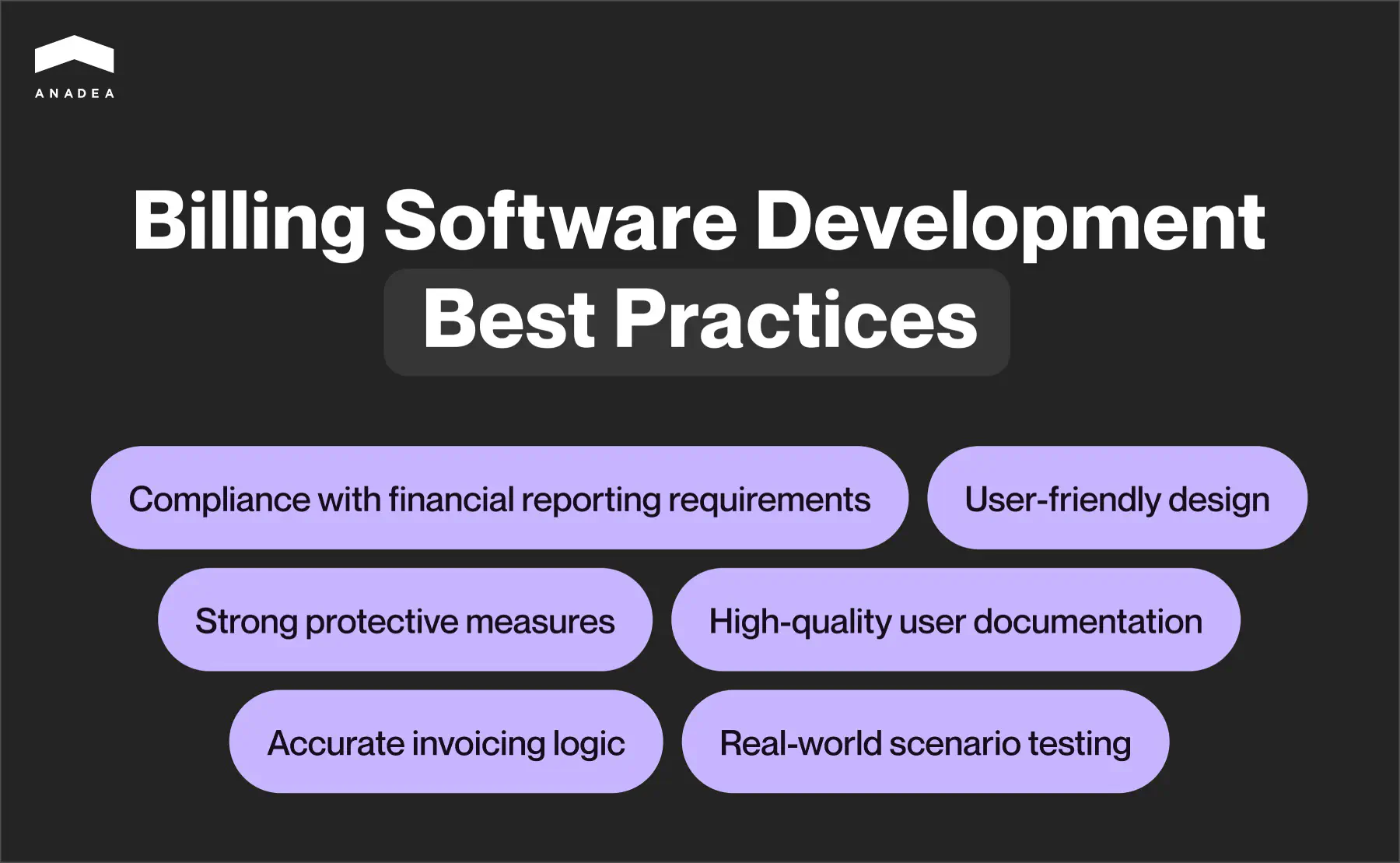 ANADEA

Billing Software Development Best Practices

Compliance with financial reporting requirements

User-friendly design

Strong protective measures

High-quality user documentation

Accurate invoicing logic

Real-world scenario testing